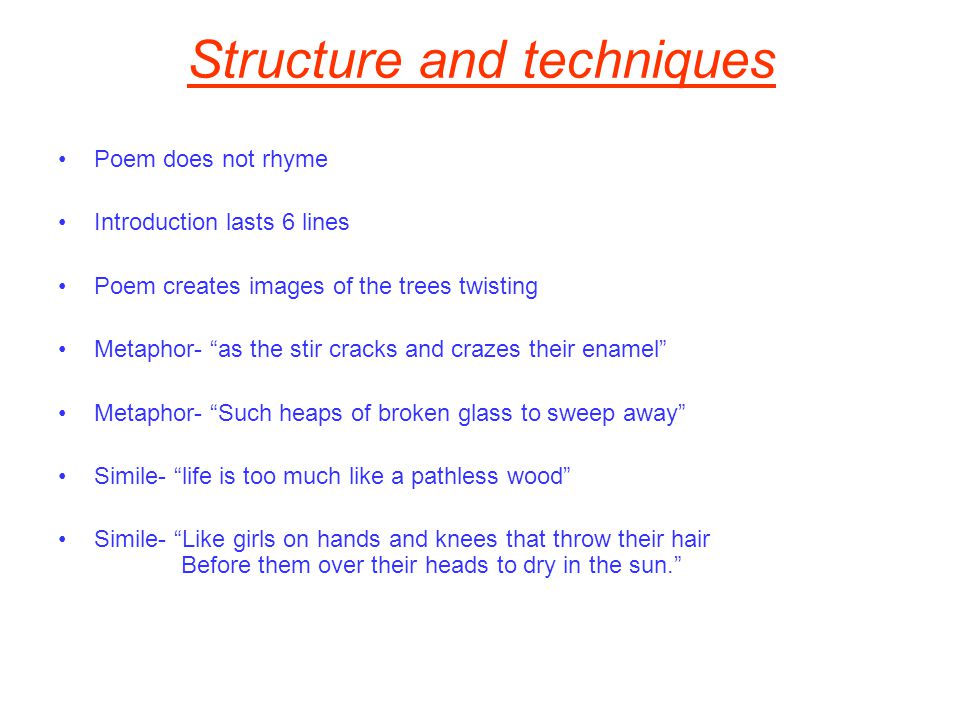 Structure and techniques

• Poem does not rhyme

• Introduction lasts 6 lines

• Poem creates images of the trees twisting

• Metaphor- “as the stir cracks and crazes their enamel”

• Metaphor- “Such heaps of broken glass to sweep away”

• Simile- “life is too much like a pathless wood”

• Simile- “Like girls on hands and knees that throw their hair
Before them over their heads to dry in the sun.”